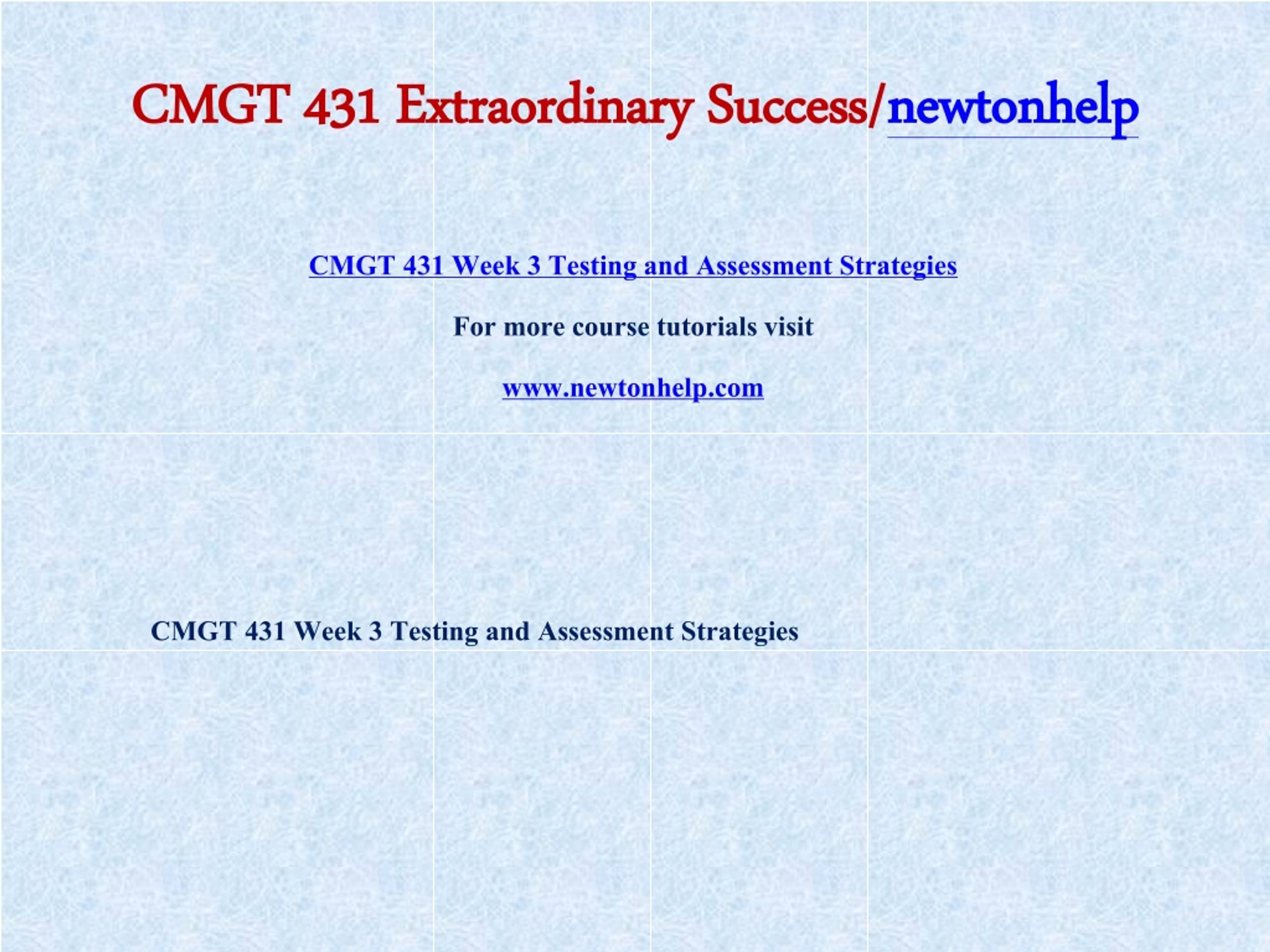 CMGT 431 Extraordinary Success/newtonhelp

CMGT 431 Week 3 Testing and Assessment Strategies

For more course tutorials visit

www.newtonhelp.com

CMGT 431 Week 3 Testing and Assessment Strategies